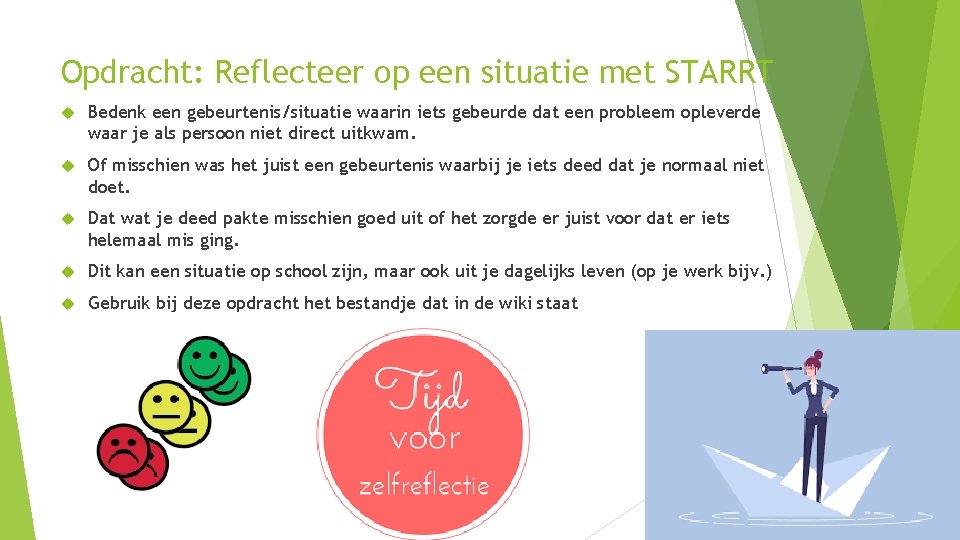 Opdracht: Reflecteer op een situatie met STARRT

Bedenk een gebeurtenis/situatie waarin iets gebeurde dat een probleem opleverde waar je als persoon niet direct uitkwam.

Of misschien was het juist een gebeurtenis waarbij je iets deed dat je normaal niet doet.

Dat wat je deed pakte misschien goed uit of het zorgde er juist voor dat er iets helemaal mis ging.

Dit kan een situatie op school zijn, maar ook uit je dagelijks leven (op je werk bijv.)

Gebruik bij deze opdracht het bestandje dat in de wiki staat

Tijd voor zelfreflectie